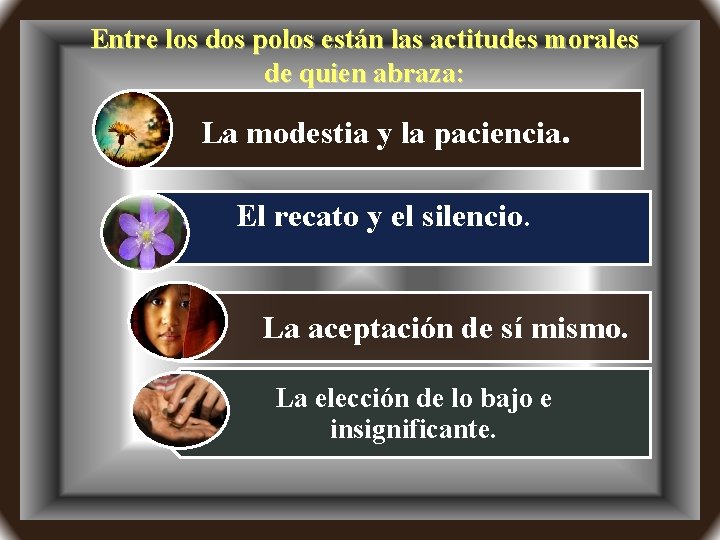 Entre los dos polos están las actitudes morales de quien abraza:

La modestia y la paciencia.

El recato y el silencio.

La aceptación de sí mismo.

La elección de lo bajo e insignificante.